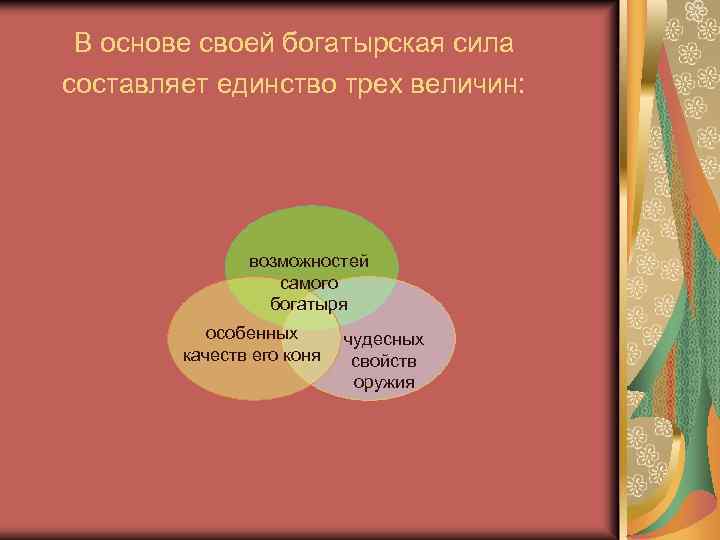 В основе своей богатырская сила составляет единство трех величин:

возможностей самого богатыря

особенных качеств его коня

чудесных свойств оружия